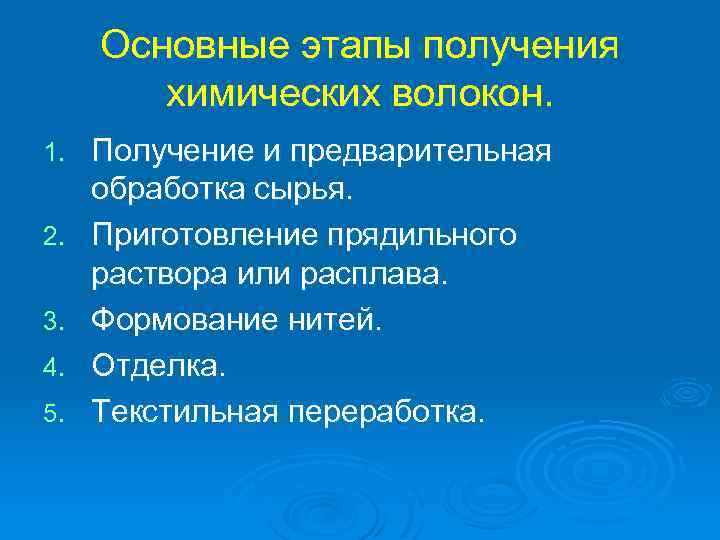 Основные этапы получения химических волокон.

1. Получение и предварительная обработка сырья.
2. Приготовление прядильного раствора или расплава.
3. Формование нитей.
4. Отделка.
5. Текстильная переработка.